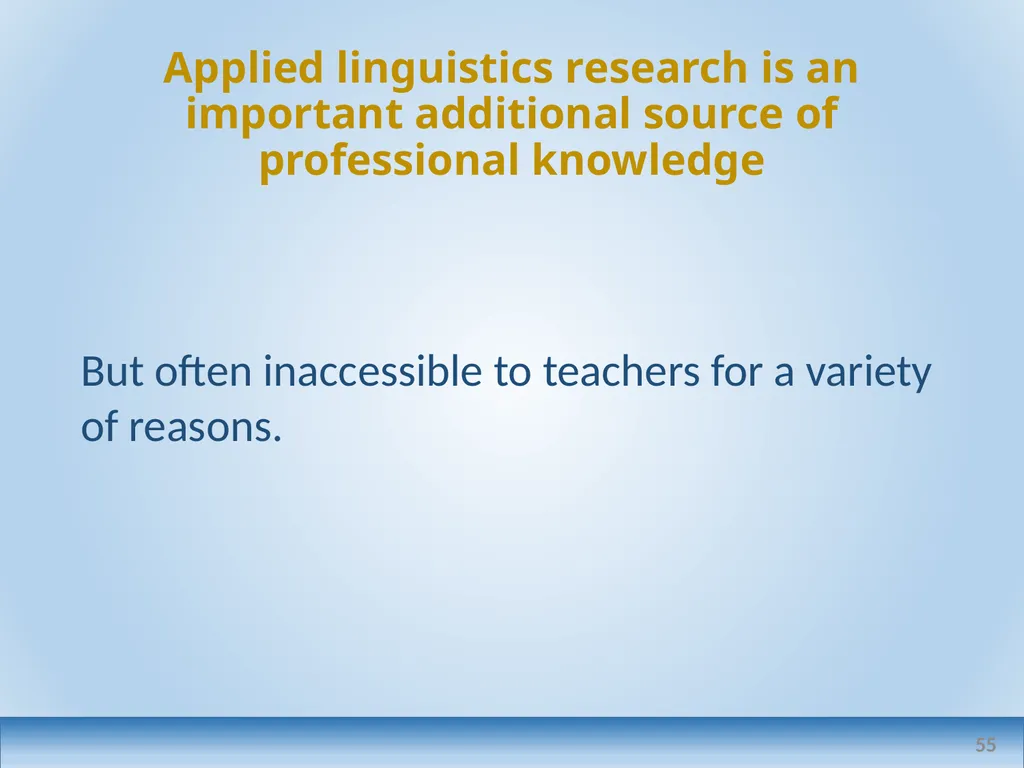 Applied linguistics research is an important additional source of professional knowledge

But often inaccessible to teachers for a variety of reasons.

55